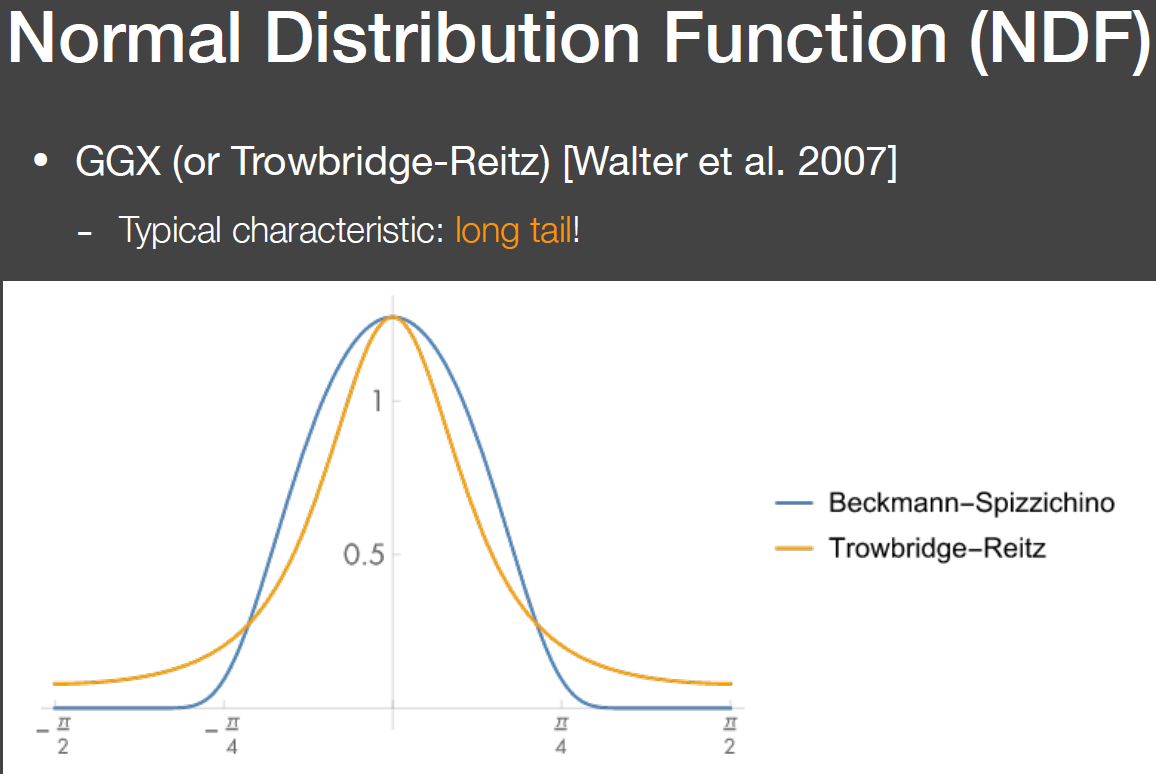 Normal Distribution Function (NDF)

• GGX (or Trowbridge-Reitz) [Walter et al. 2007]
  – Typical characteristic: long tail!

1

0.5

$-\frac{\pi}{2}$ $-\frac{\pi}{4}$ $\frac{\pi}{4}$ $\frac{\pi}{2}$

Beckmann–Spizzichino
Trowbridge–Reitz